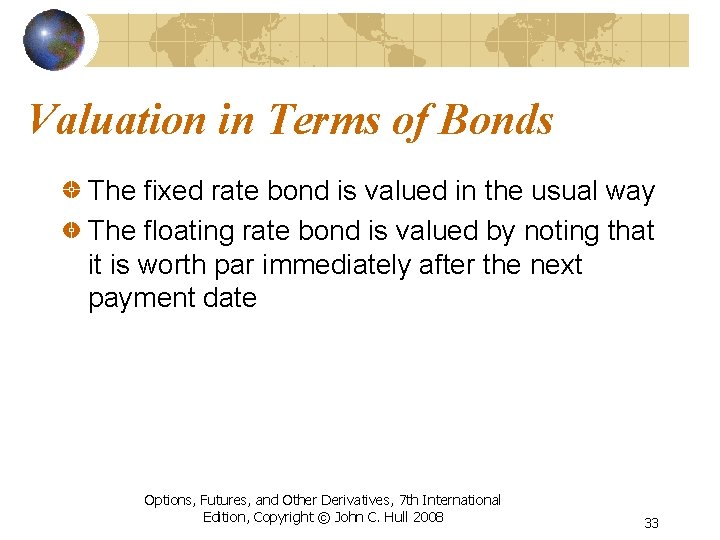 Valuation in Terms of Bonds

The fixed rate bond is valued in the usual way

The floating rate bond is valued by noting that it is worth par immediately after the next payment date

Options, Futures, and Other Derivatives, 7th International Edition, Copyright © John C. Hull 2008

33